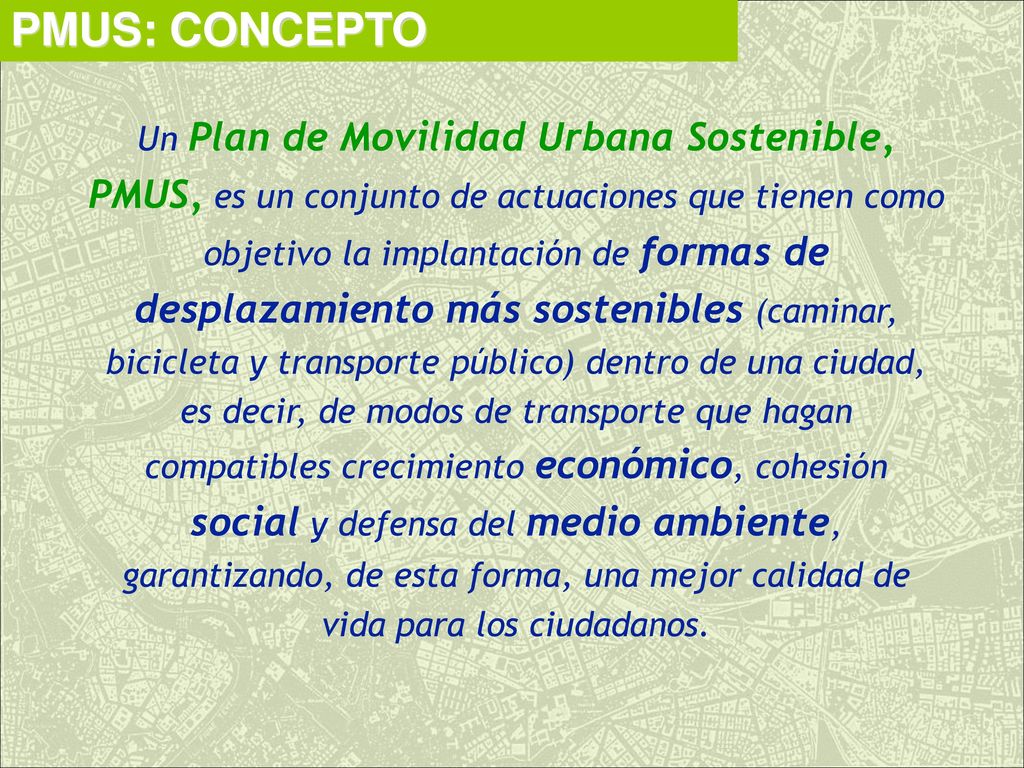 PMUS: CONCEPTO

Un Plan de Movilidad Urbana Sostenible, PMUS, es un conjunto de actuaciones que tienen como objetivo la implantación de formas de desplazamiento más sostenibles (caminar, bicicleta y transporte público) dentro de una ciudad, es decir, de modos de transporte que hagan compatibles crecimiento económico, cohesión social y defensa del medio ambiente, garantizando, de esta forma, una mejor calidad de vida para los ciudadanos.